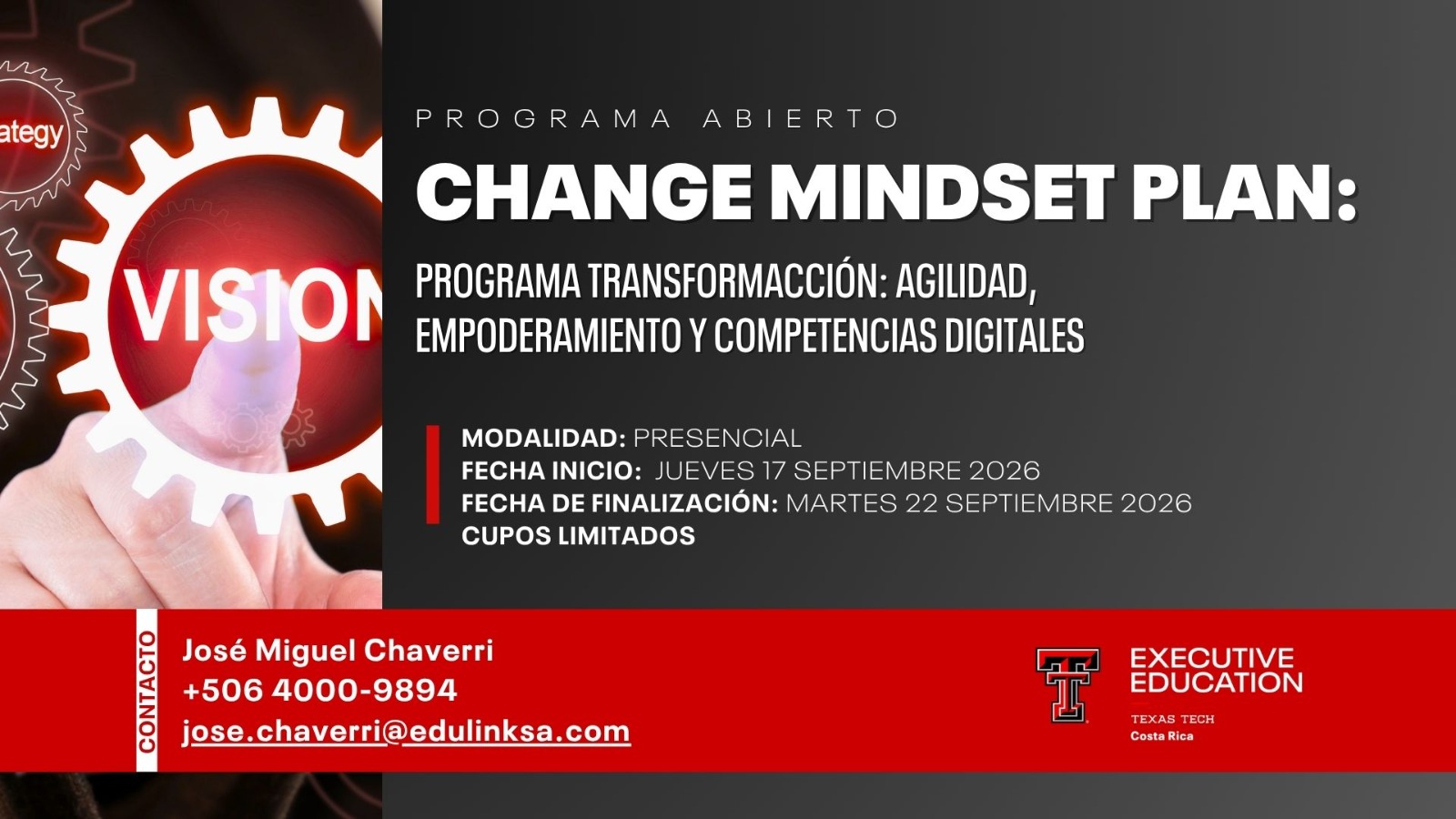 ategy

VISION

PROGRAMA ABIERTO

CHANGE MINDSET PLAN:

PROGRAMA TRANSFORMACCIÓN: AGILIDAD, EMPODERAMIENTO Y COMPETENCIAS DIGITALES

MODALIDAD: PRESENCIAL
FECHA INICIO: JUEVES 17 SEPTIEMBRE 2026
FECHA DE FINALIZACIÓN: MARTES 22 SEPTIEMBRE 2026
CUPOS LIMITADOS

CONTACTO

José Miguel Chaverri
+506 4000-9894
jose.chaverri@edulinksa.com

EXECUTIVE EDUCATION
TEXAS TECH
Costa Rica